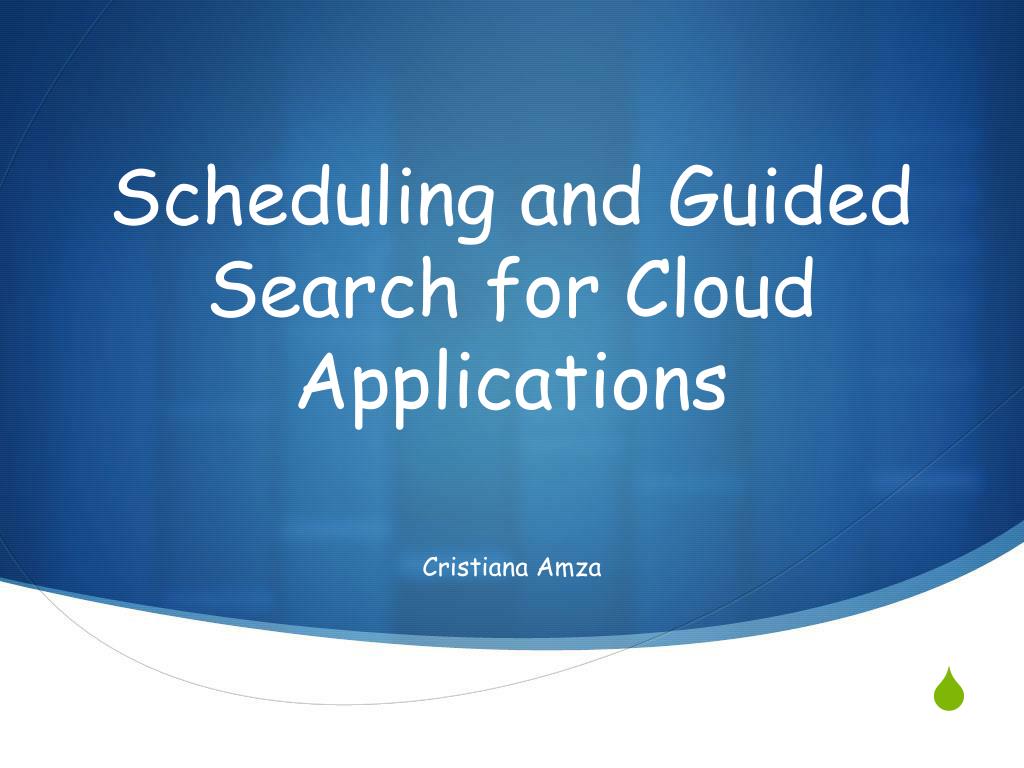 Scheduling and Guided Search for Cloud Applications

Cristiana Amza